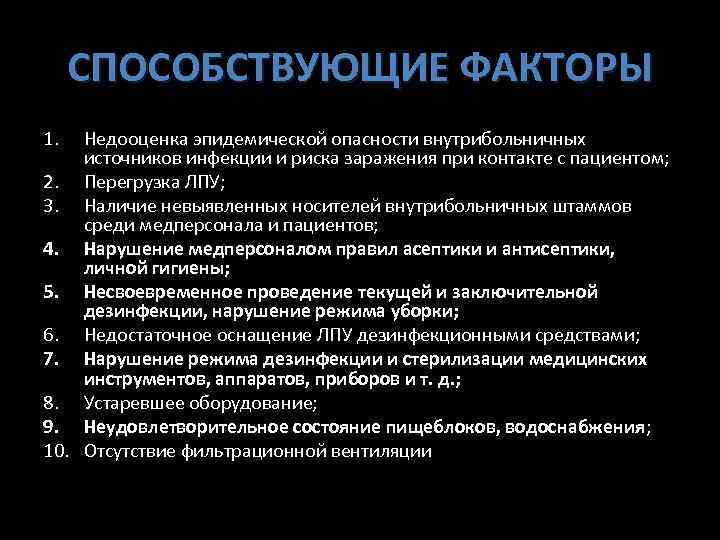 СПОСОБСТВУЮЩИЕ ФАКТОРЫ

1. Недооценка эпидемической опасности внутрибольничных источников инфекции и риска заражения при контакте с пациентом;
2. Перегрузка ЛПУ;
3. Наличие невыявленных носителей внутрибольничных штаммов среди медперсонала и пациентов;
4. Нарушение медперсоналом правил асептики и антисептики, личной гигиены;
5. Несвоевременное проведение текущей и заключительной дезинфекции, нарушение режима уборки;
6. Недостаточное оснащение ЛПУ дезинфекционными средствами;
7. Нарушение режима дезинфекции и стерилизации медицинских инструментов, аппаратов, приборов и т. д.;
8. Устаревшее оборудование;
9. Неудовлетворительное состояние пищеблоков, водоснабжения;
10. Отсутствие фильтрационной вентиляции